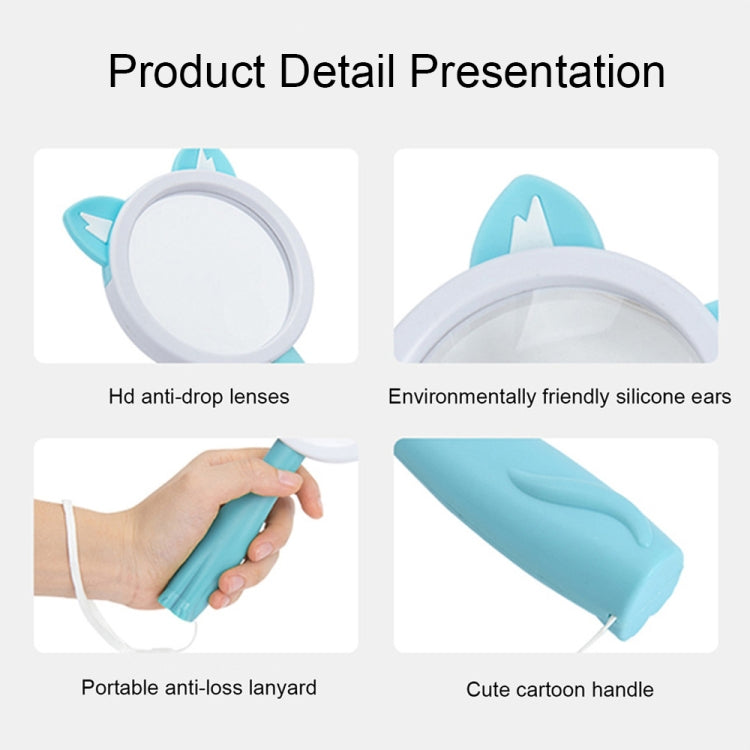 Product Detail Presentation

Hd anti-drop lenses

Environmentally friendly silicone ears

Portable anti-loss lanyard

Cute cartoon handle